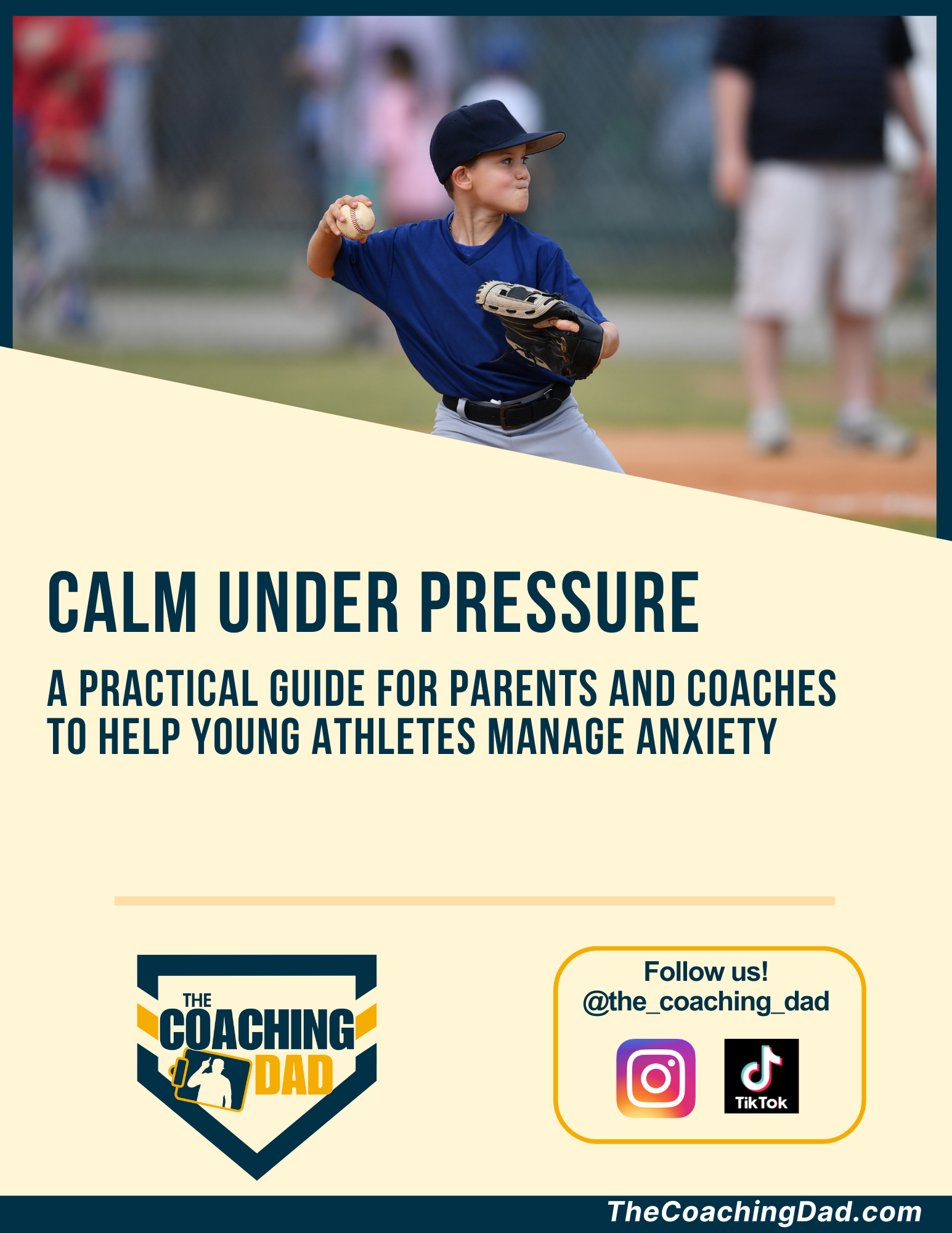 CALM UNDER PRESSURE

A PRACTICAL GUIDE FOR PARENTS AND COACHES TO HELP YOUNG ATHLETES MANAGE ANXIETY

THE COACHING DAD

Follow us!
@the_coaching_dad

TikTok

TheCoachingDad.com